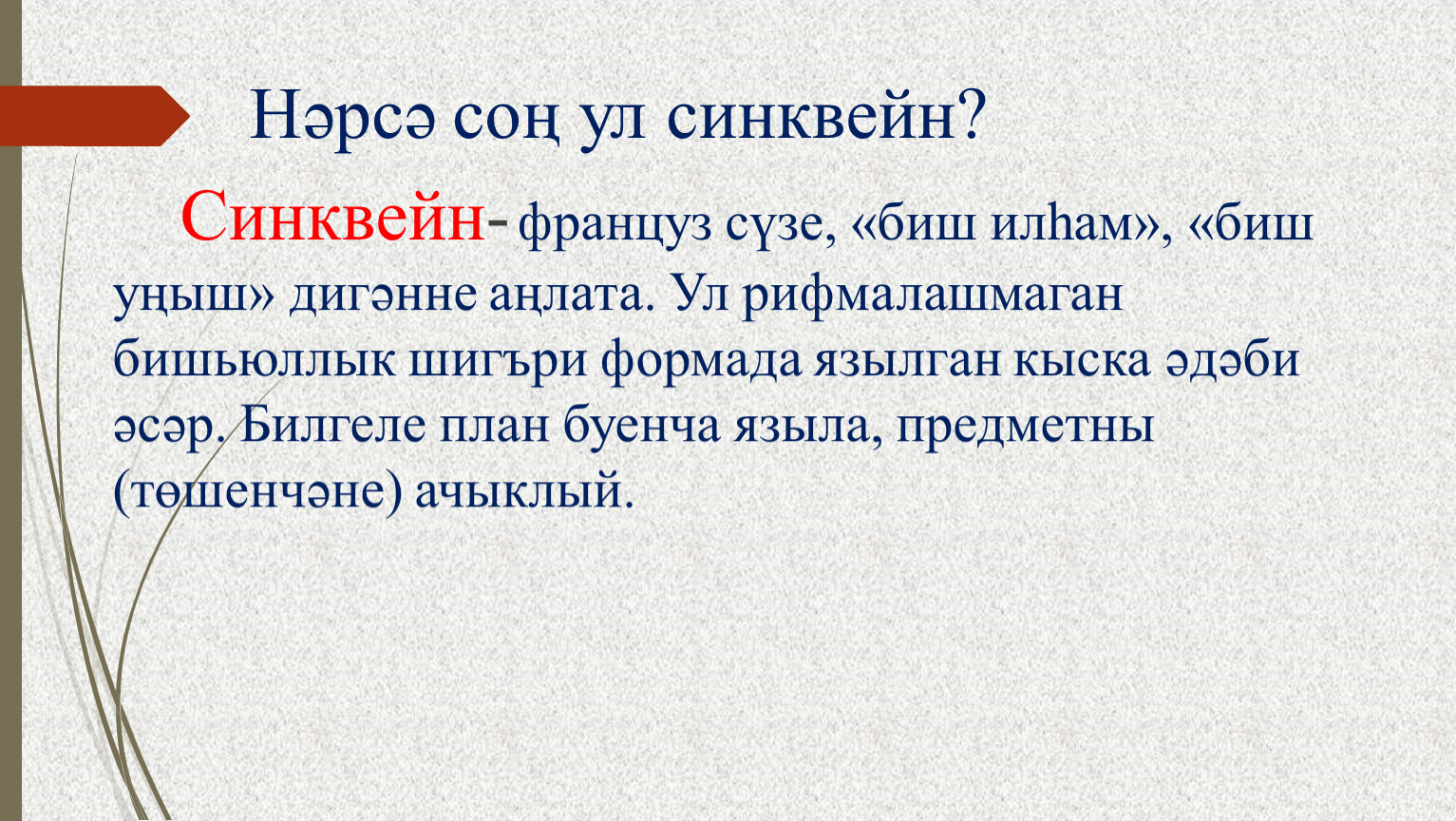 Нәрсә соң ул синквейн?

Синквейн- француз сүзе, «биш илһам», «биш уңыш» дигәнне аңлата. Ул рифмалашмаган бишьюллык шигъри формада язылган кыска әдәби әсәр. Билгеле план буенча языла, предметны (төшенчәне) ачыклый.